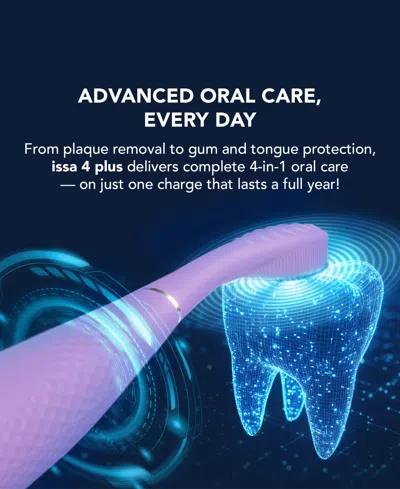 ADVANCED ORAL CARE, EVERY DAY

From plaque removal to gum and tongue protection, issa 4 plus delivers complete 4-in-1 oral care — on just one charge that lasts a full year!